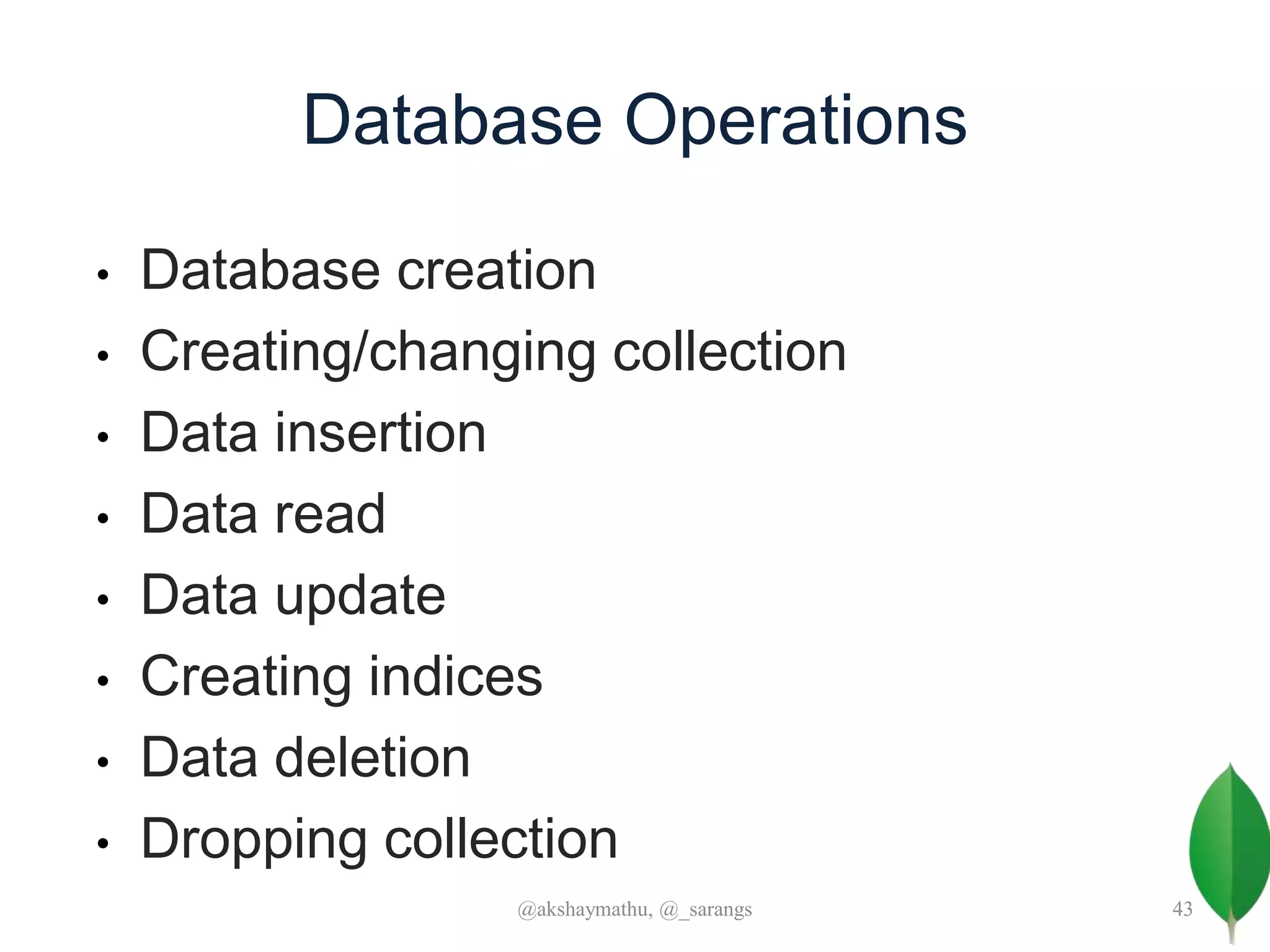 Database Operations

• Database creation
• Creating/changing collection
• Data insertion
• Data read
• Data update
• Creating indices
• Data deletion
• Dropping collection

@akshaymathu, @_sarangs

43